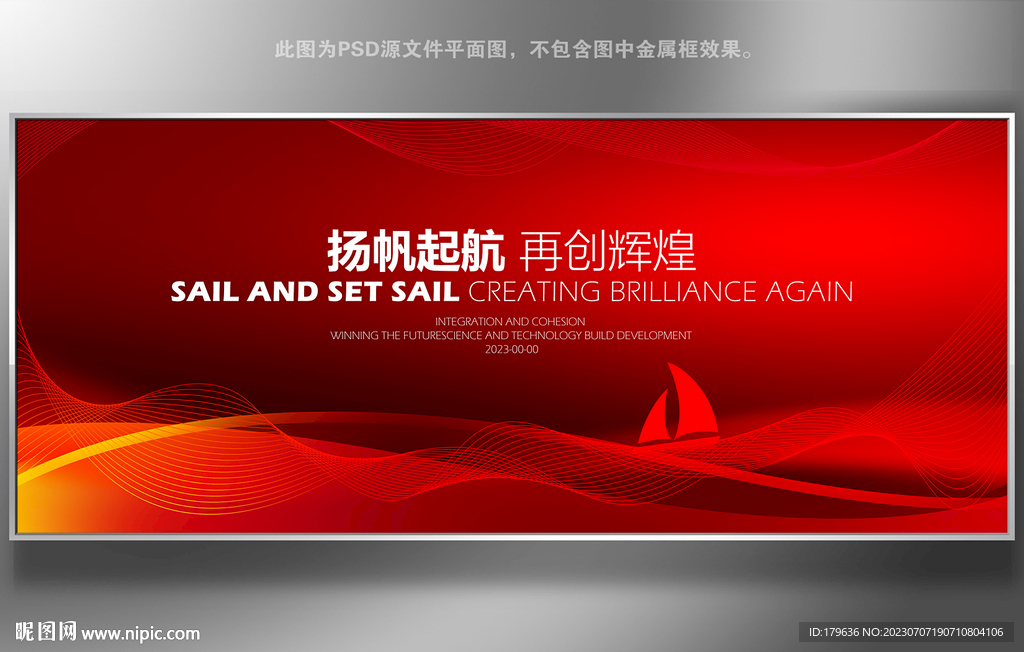 此图为PSD源文件平面图，不包含图中金属框效果。

扬帆起航 再创辉煌

SAIL AND SET SAIL CREATING BRILLIANCE AGAIN

INTEGRATION AND COHESION
WINNING THE FUTURESCIENCE AND TECHNOLOGY BUILD DEVELOPMENT
2023-00-00

昵图网 www.nipic.com

ID:179636 NO:20230707190710804106